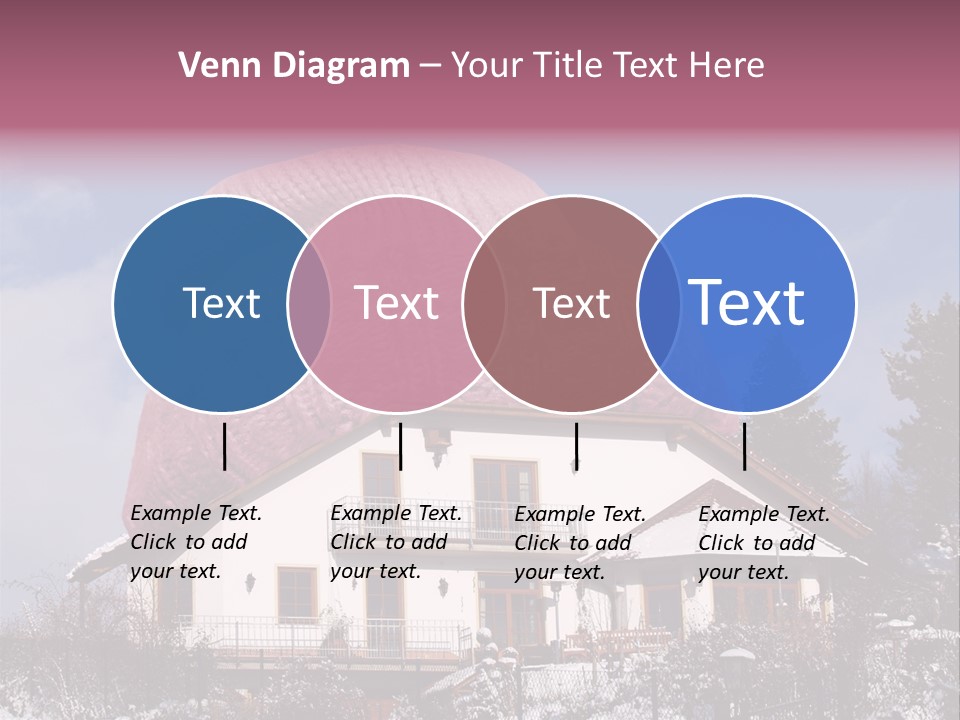 Venn Diagram – Your Title Text Here

Text

Text

Text

Text

Example Text. Click to add your text.

Example Text. Click to add your text.

Example Text. Click to add your text.

Example Text. Click to add your text.